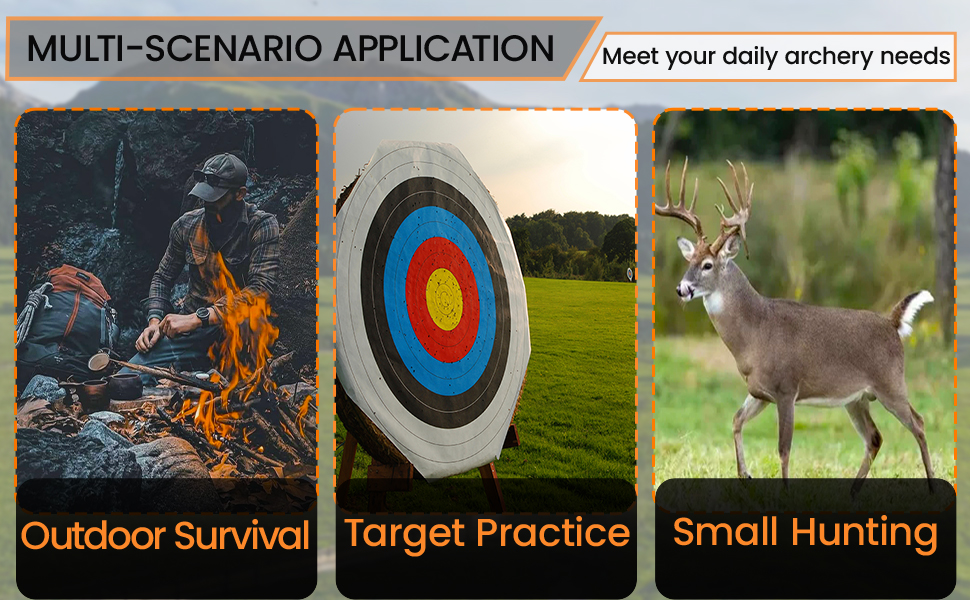 MULTI-SCENARIO APPLICATION

Meet your daily archery needs

Outdoor Survival

Target Practice

Small Hunting